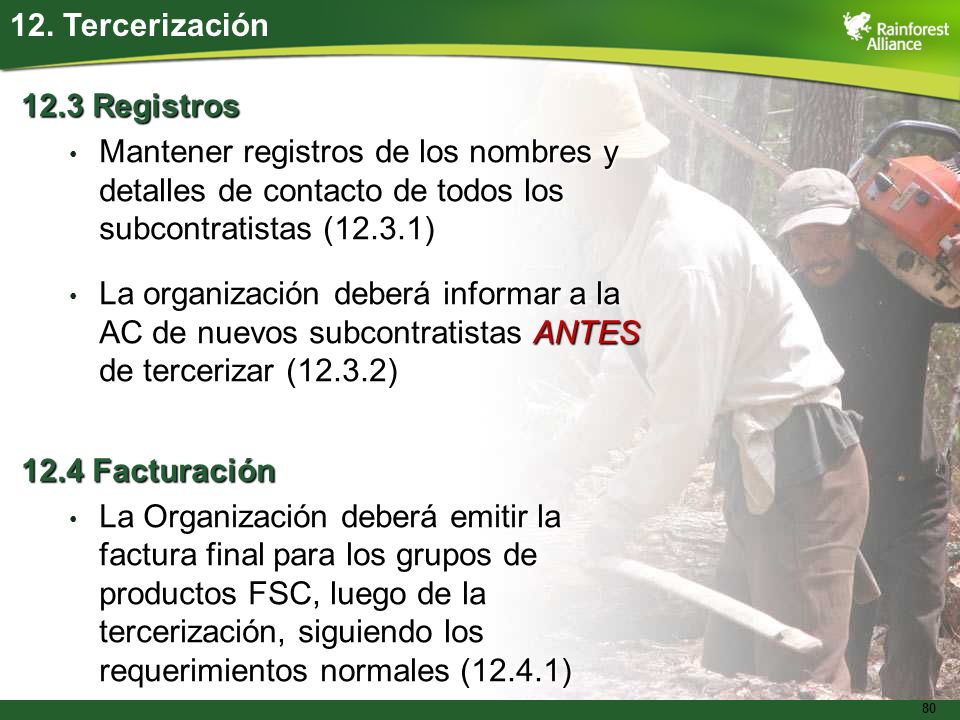 12. Tercerización

Rainforest Alliance

12.3 Registros

• Mantener registros de los nombres y detalles de contacto de todos los subcontratistas (12.3.1)

• La organización deberá informar a la AC de nuevos subcontratistas ANTES de tercerizar (12.3.2)

12.4 Facturación

• La Organización deberá emitir la factura final para los grupos de productos FSC, luego de la tercerización, siguiendo los requerimientos normales (12.4.1)

80